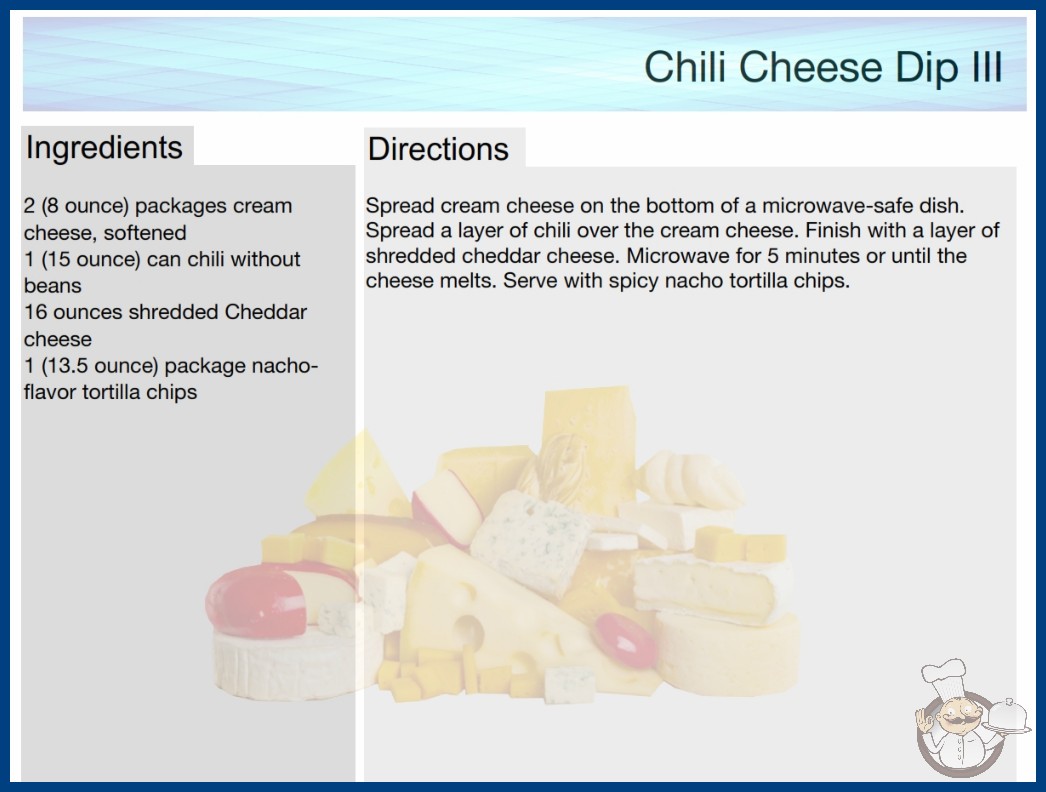 Chili Cheese Dip III

Ingredients

2 (8 ounce) packages cream cheese, softened
1 (15 ounce) can chili without beans
16 ounces shredded Cheddar cheese
1 (13.5 ounce) package nacho-flavor tortilla chips

Directions

Spread cream cheese on the bottom of a microwave-safe dish. Spread a layer of chili over the cream cheese. Finish with a layer of shredded cheddar cheese. Microwave for 5 minutes or until the cheese melts. Serve with spicy nacho tortilla chips.